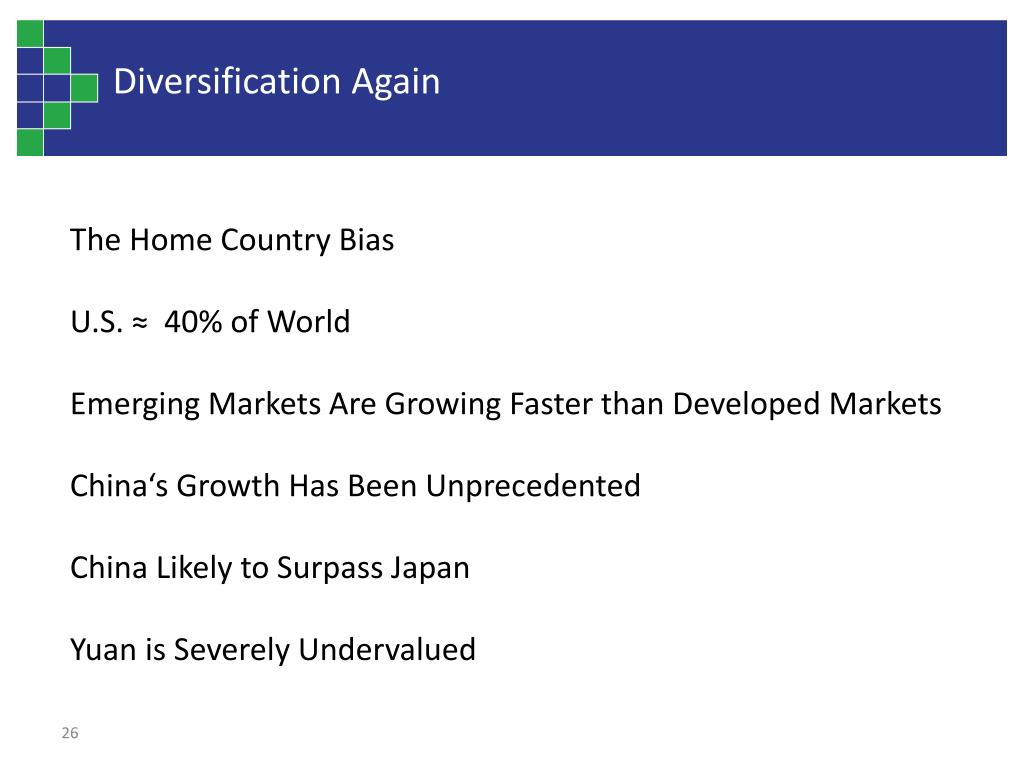 Diversification Again

The Home Country Bias

U.S. ≈ 40% of World

Emerging Markets Are Growing Faster than Developed Markets

China‘s Growth Has Been Unprecedented

China Likely to Surpass Japan

Yuan is Severely Undervalued

26